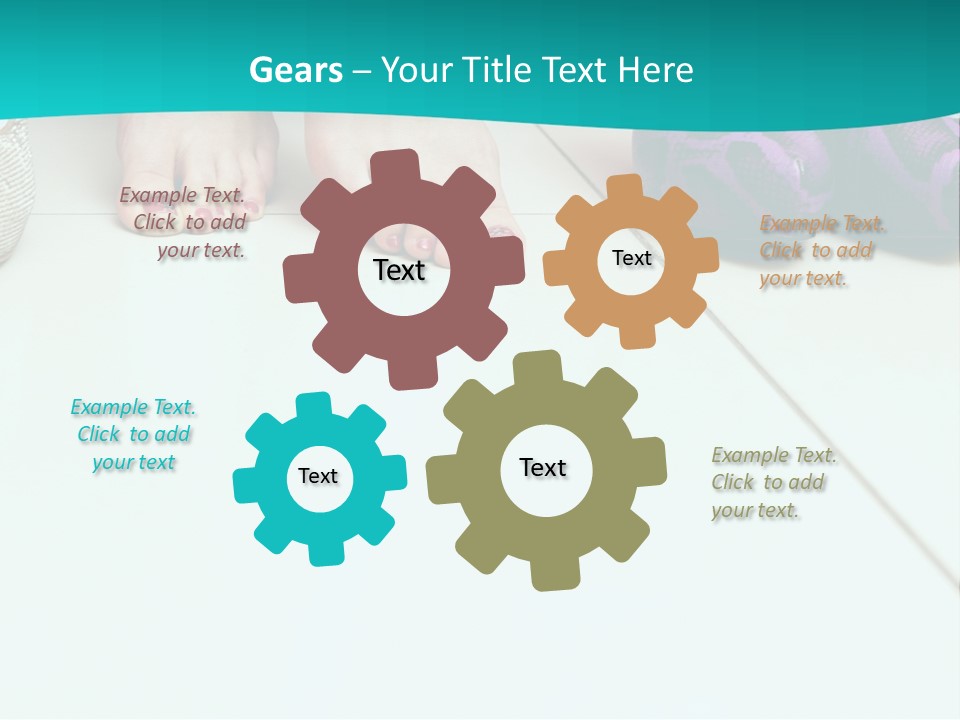 Gears – Your Title Text Here

Example Text. Click to add your text.

Text

Text

Example Text. Click to add your text.

Example Text. Click to add your text

Text

Text

Example Text. Click to add your text.